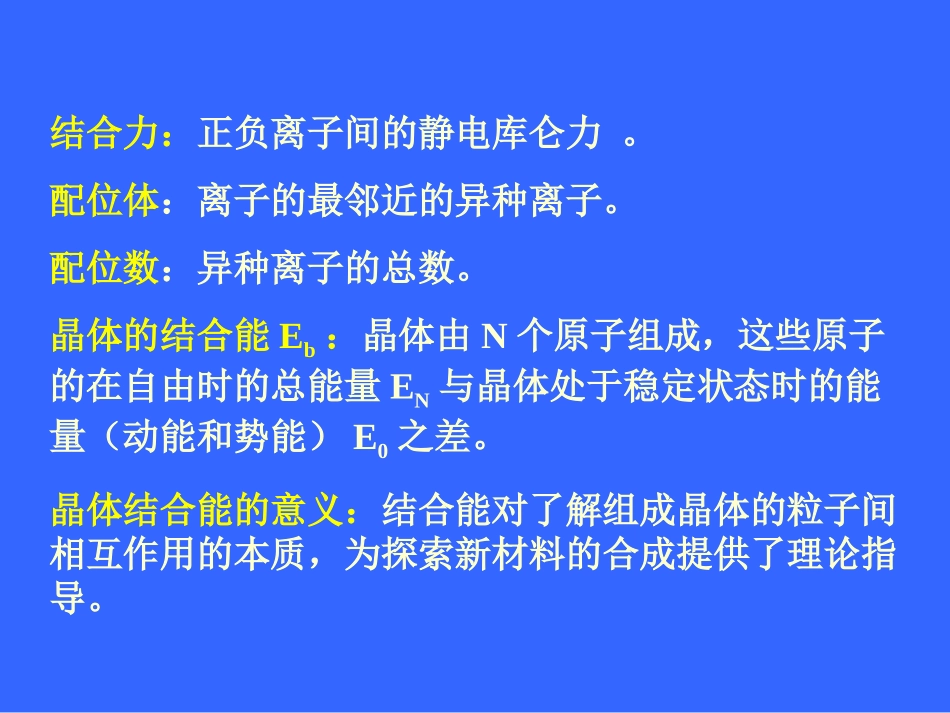 结合力：正负离子间的静电库仑力 。

配位体：离子的最邻近的异种离子。

配位数：异种离子的总数。

晶体的结合能 $E_b$ ：晶体由 N 个原子组成，这些原子的在自由时的总能量 $E_N$ 与晶体处于稳定状态时的能量（动能和势能） $E_0$ 之差。

晶体结合能的意义：结合能对了解组成晶体的粒子间相互作用的本质，为探索新材料的合成提供了理论指导。